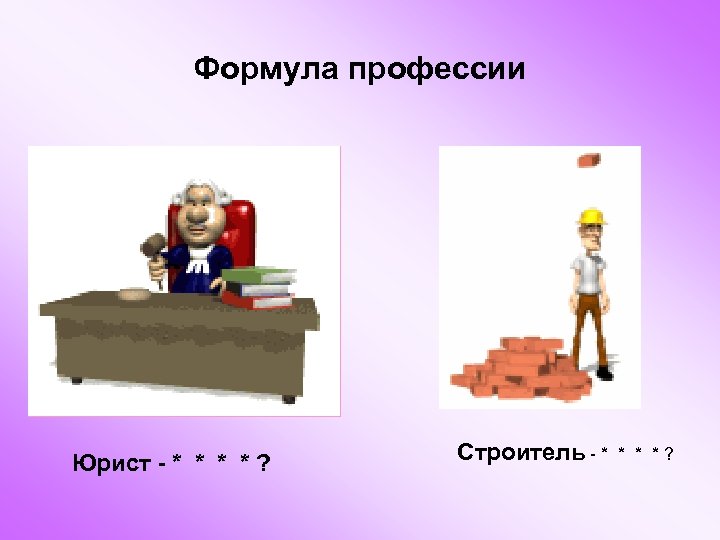 Формула профессии

Юрист - * * * * ?

Строитель - * * * * ?